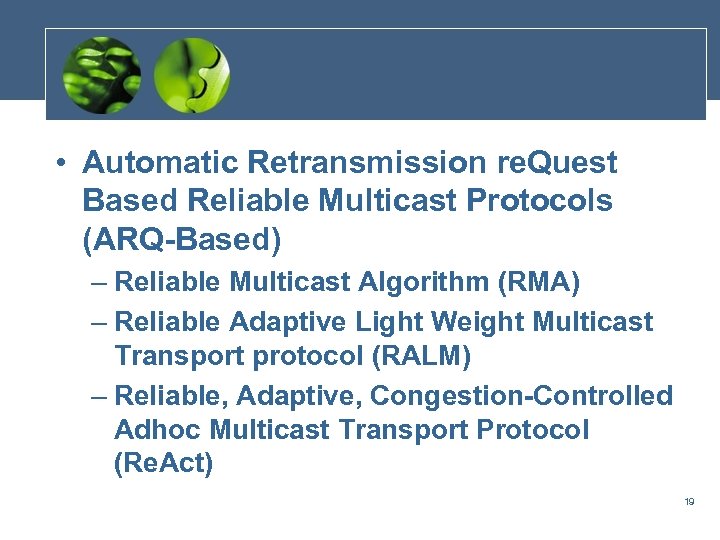 • Automatic Retransmission reQuest Based Reliable Multicast Protocols (ARQ-Based)

– Reliable Multicast Algorithm (RMA)

– Reliable Adaptive Light Weight Multicast Transport protocol (RALM)

– Reliable, Adaptive, Congestion-Controlled Adhoc Multicast Transport Protocol (ReAct)

19